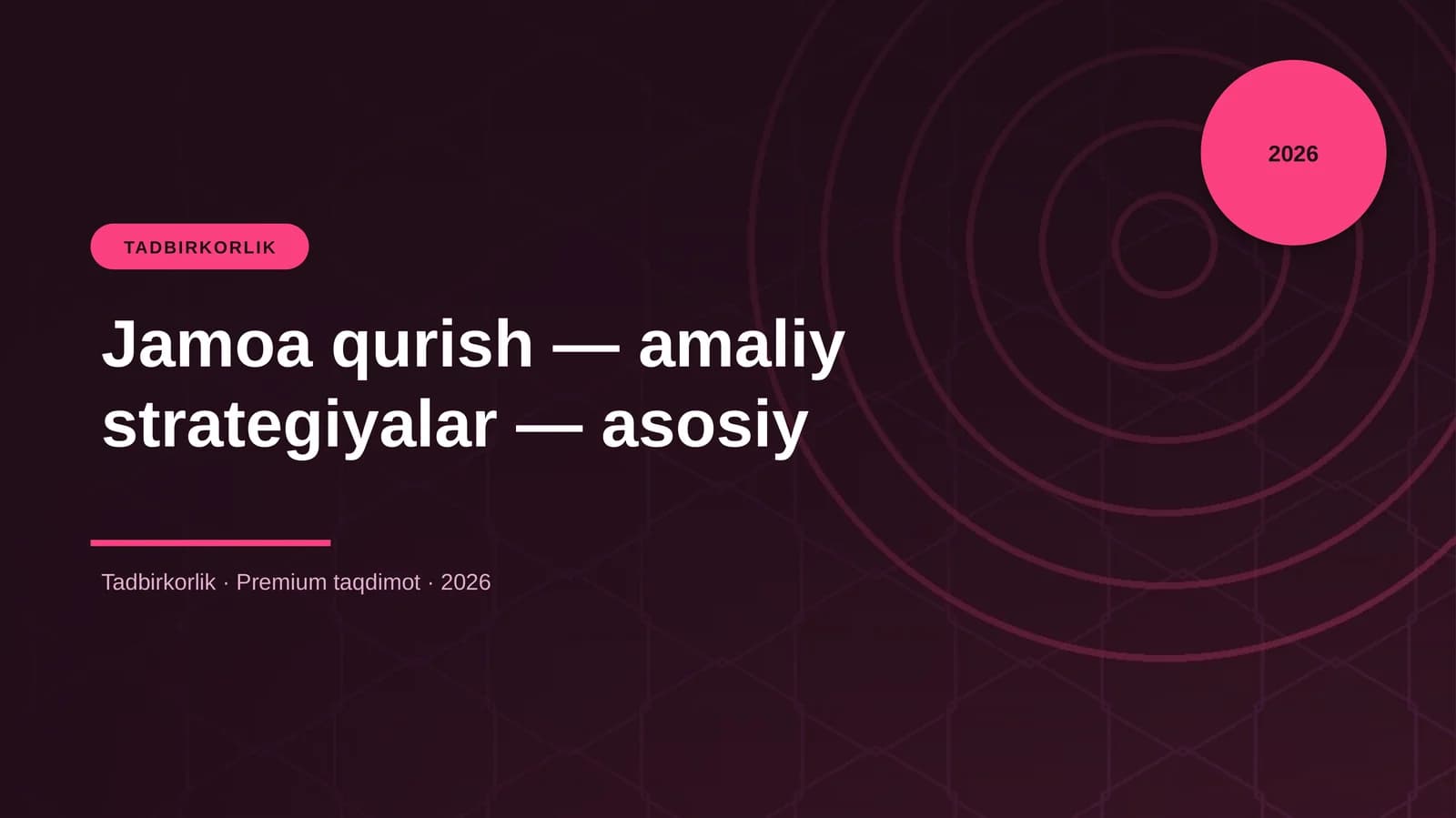 2026

TADBIRKORLIK

Jamoa qurish — amaliy strategiyalar — asosiy

Tadbirkorlik · Premium taqdimot · 2026